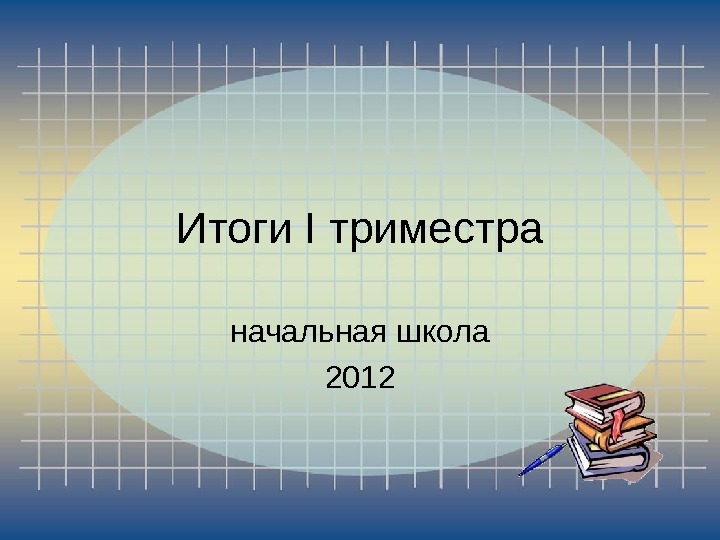 Итоги I триместра

начальная школа
2012